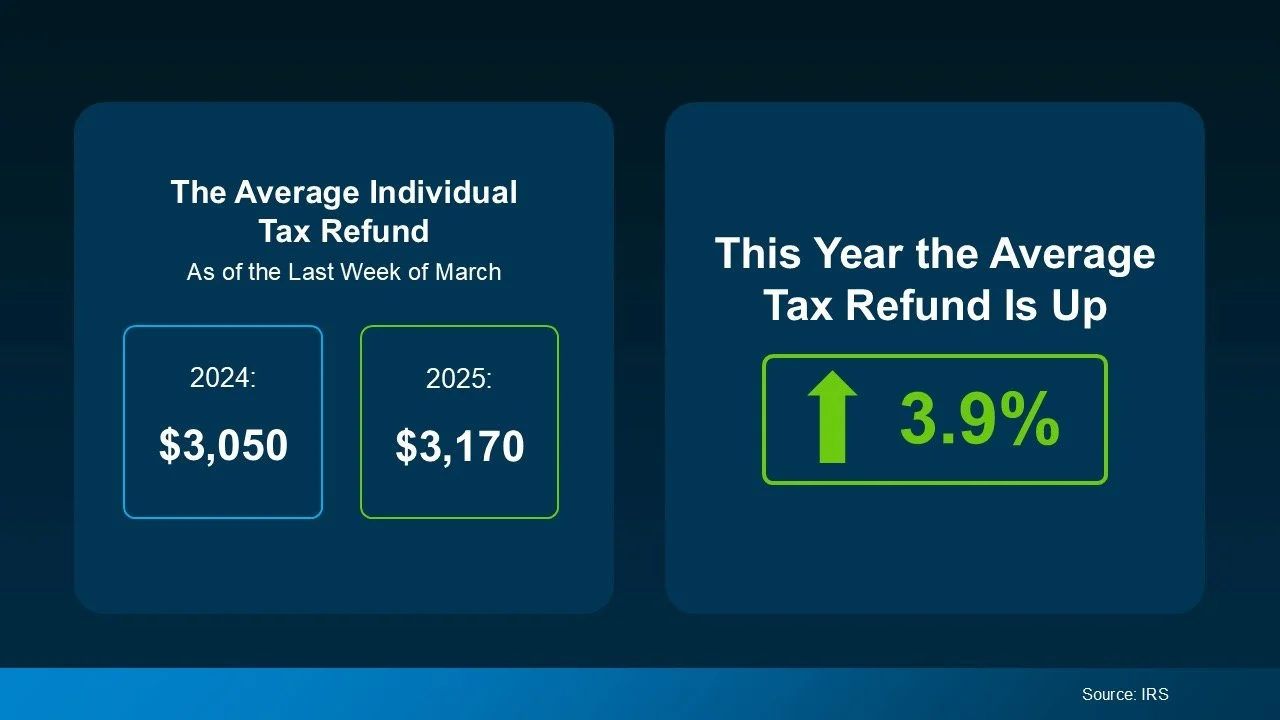 The Average Individual Tax Refund

As of the Last Week of March

2024:

\$3,050

2025:

\$3,170

This Year the Average Tax Refund Is Up

3.9%

Source: IRS